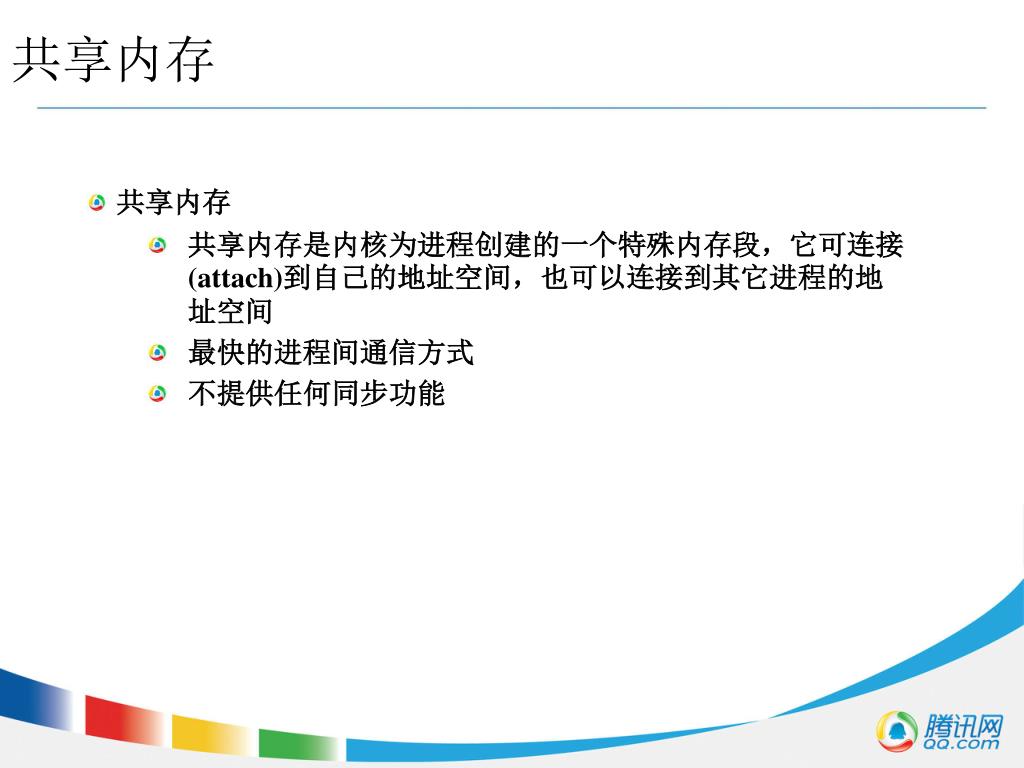 共享内存

共享内存

共享内存是内核为进程创建的一个特殊内存段，它可连接(attach)到自己的地址空间，也可以连接到其它进程的地址空间

最快的进程间通信方式

不提供任何同步功能

腾讯网
QQ.com